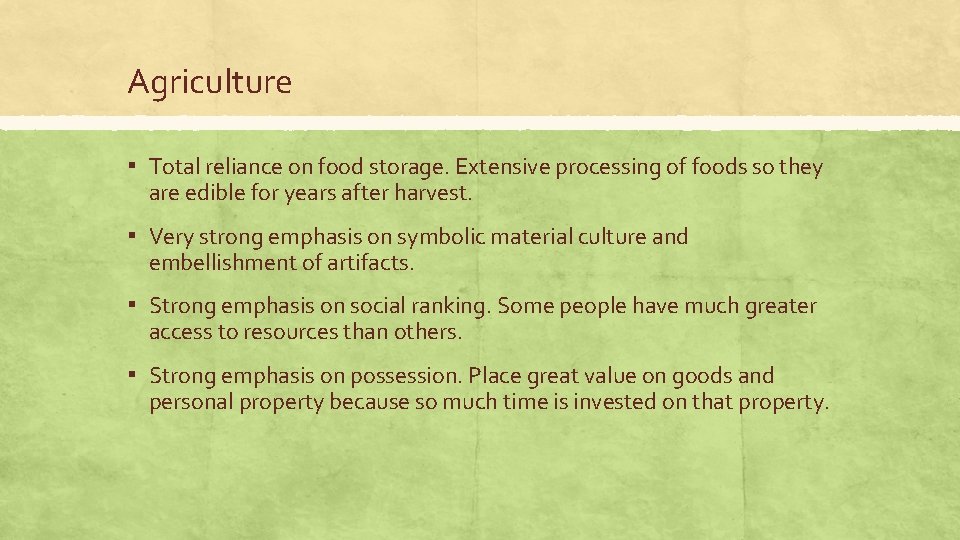 Agriculture

▪ Total reliance on food storage. Extensive processing of foods so they are edible for years after harvest.

▪ Very strong emphasis on symbolic material culture and embellishment of artifacts.

▪ Strong emphasis on social ranking. Some people have much greater access to resources than others.

▪ Strong emphasis on possession. Place great value on goods and personal property because so much time is invested on that property.